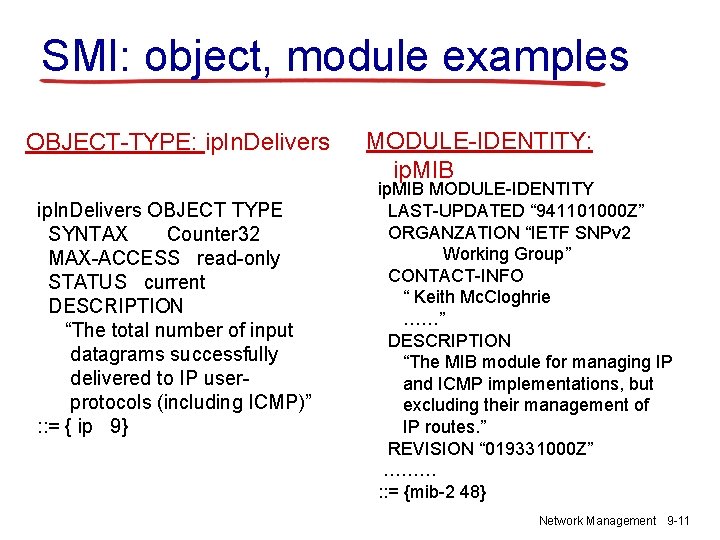 SMI: object, module examples

OBJECT-TYPE: ipInDelivers

ipInDelivers OBJECT TYPE
SYNTAX Counter32
MAX-ACCESS read-only
STATUS current
DESCRIPTION
"The total number of input datagrams successfully delivered to IP user-protocols (including ICMP)"
::= { ip 9}

MODULE-IDENTITY: ipMIB

ipMIB MODULE-IDENTITY
LAST-UPDATED "941101000Z"
ORGANZATION "IETF SNPv2 Working Group"
CONTACT-INFO
" Keith McCloghrie
……"
DESCRIPTION
"The MIB module for managing IP and ICMP implementations, but excluding their management of IP routes."
REVISION "019331000Z"
………
::= {mib-2 48}

Network Management 9-11